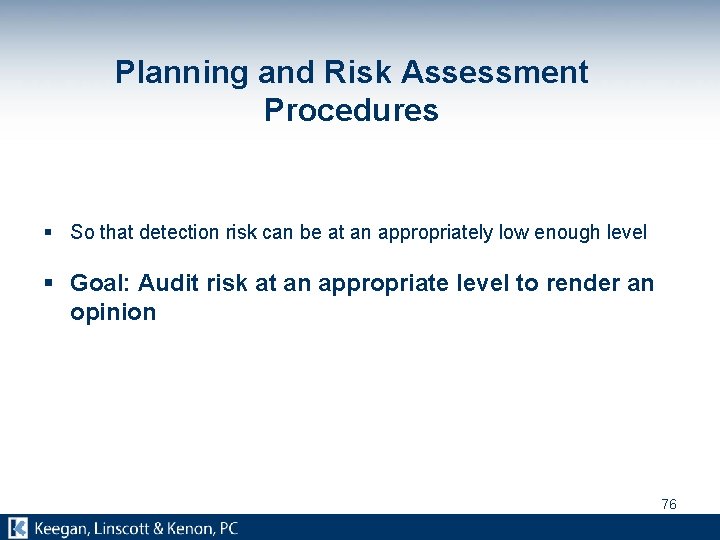 Planning and Risk Assessment Procedures

▪ So that detection risk can be at an appropriately low enough level

▪ Goal: Audit risk at an appropriate level to render an opinion

76

Keegan, Linscott & Kenon, PC